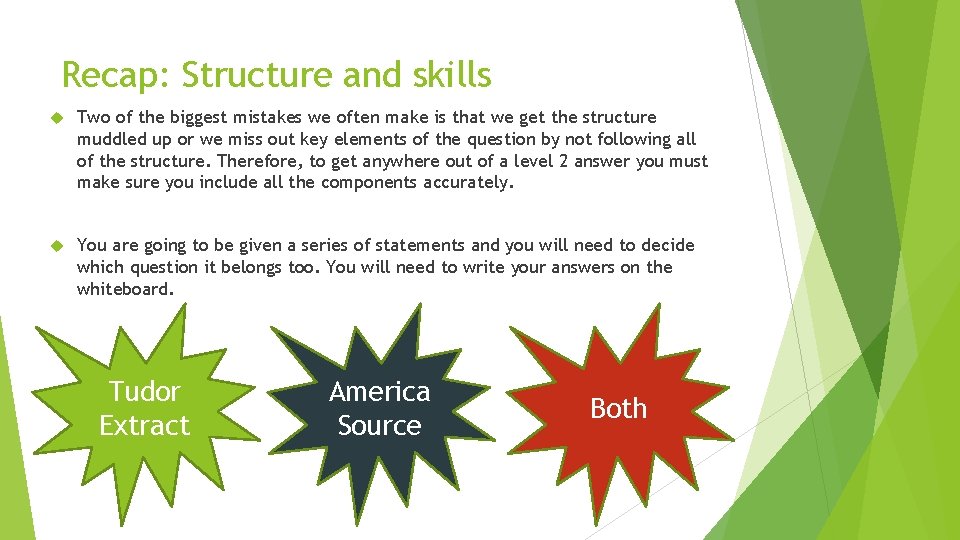 Recap: Structure and skills

Two of the biggest mistakes we often make is that we get the structure muddled up or we miss out key elements of the question by not following all of the structure. Therefore, to get anywhere out of a level 2 answer you must make sure you include all the components accurately.

You are going to be given a series of statements and you will need to decide which question it belongs too. You will need to write your answers on the whiteboard.

Tudor Extract

America Source

Both